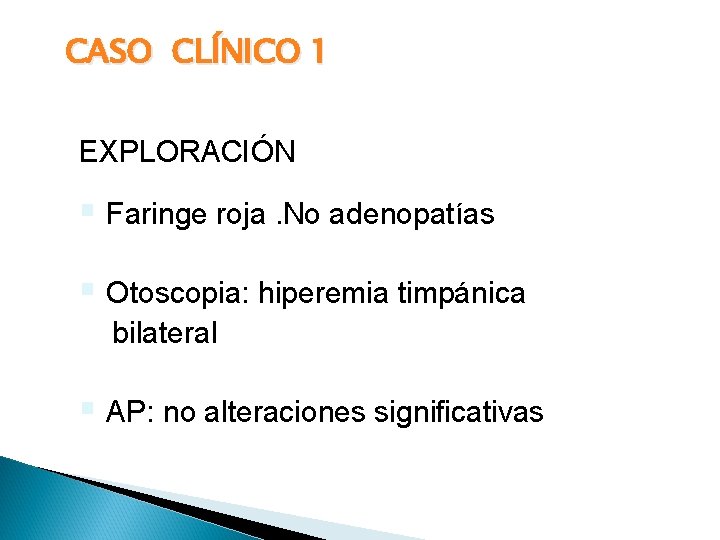 CASO CLÍNICO 1

EXPLORACIÓN

Faringe roja .No adenopatías

Otoscopia: hiperemia timpánica bilateral

AP: no alteraciones significativas